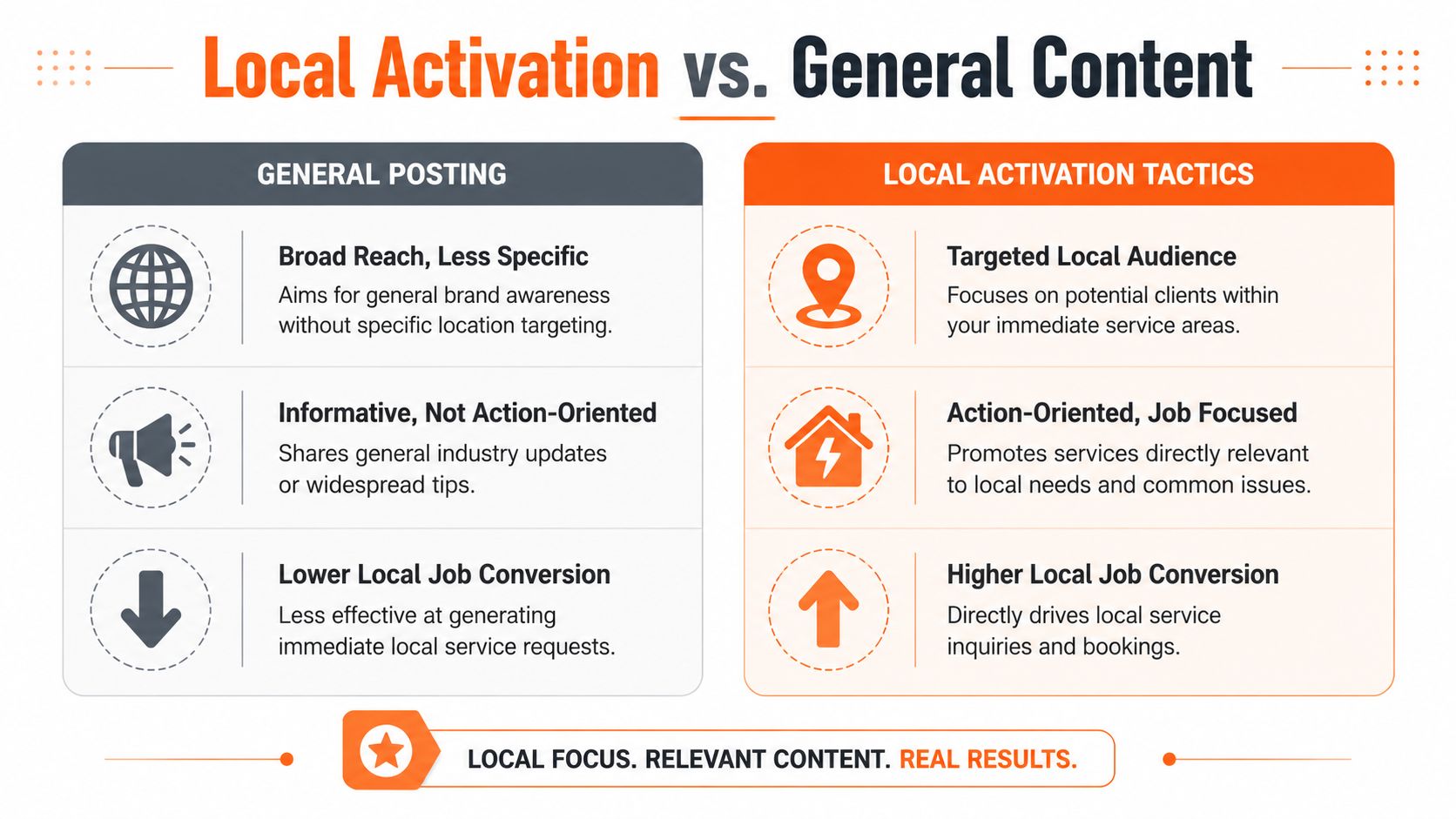 Local Activation vs. General Content

GENERAL POSTING

Broad Reach, Less Specific
Aims for general brand awareness without specific location targeting.

Informative, Not Action-Oriented
Shares general industry updates or widespread tips.

Lower Local Job Conversion
Less effective at generating immediate local service requests.

LOCAL ACTIVATION TACTICS

Targeted Local Audience
Focuses on potential clients within your immediate service areas.

Action-Oriented, Job Focused
Promotes services directly relevant to local needs and common issues.

Higher Local Job Conversion
Directly drives local service inquiries and bookings.

LOCAL FOCUS. RELEVANT CONTENT. REAL RESULTS.